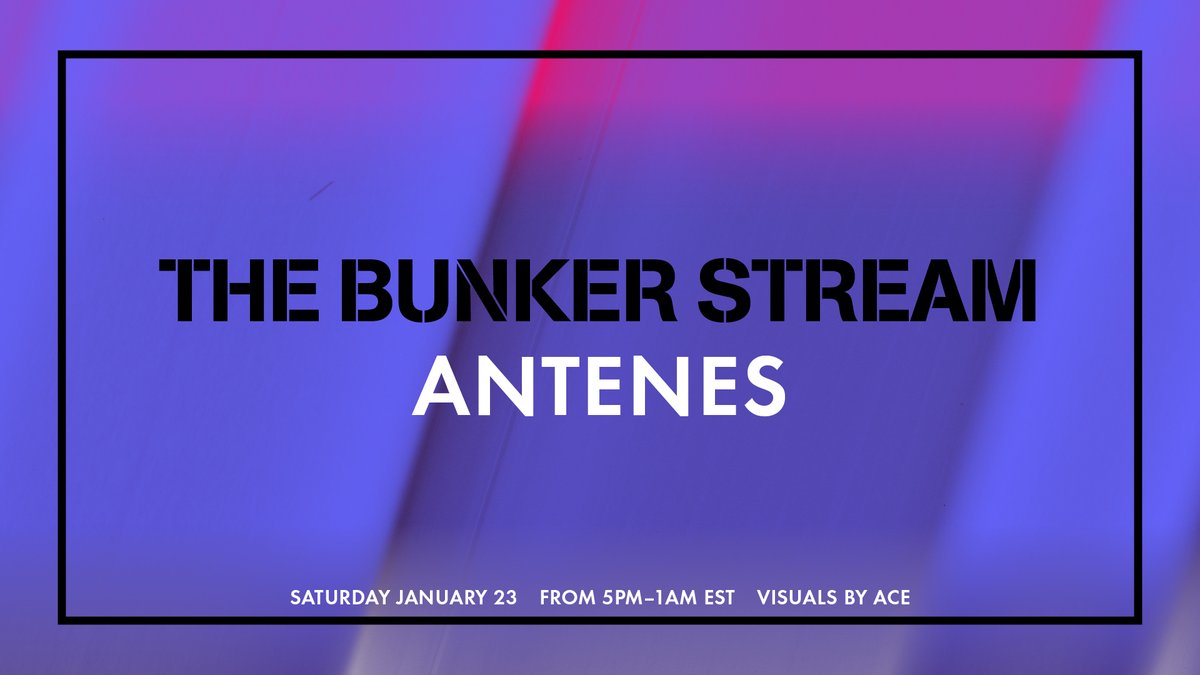 THE BUNKER STREAM
ANTENES

SATURDAY JANUARY 23 FROM 5PM–1AM EST VISUALS BY ACE